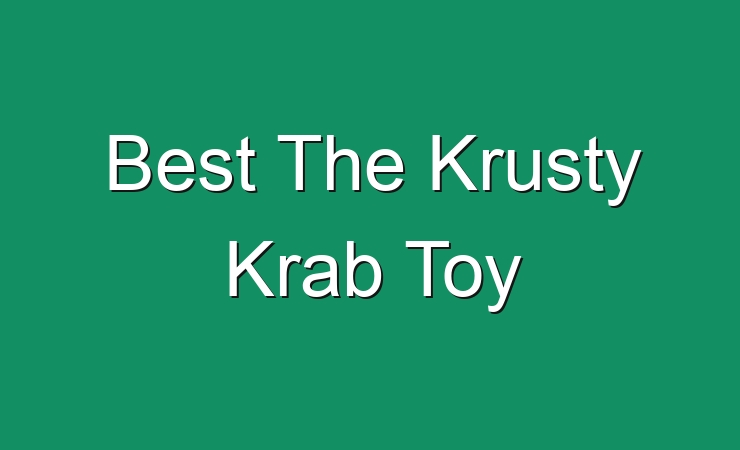 Best The Krusty Krab Toy